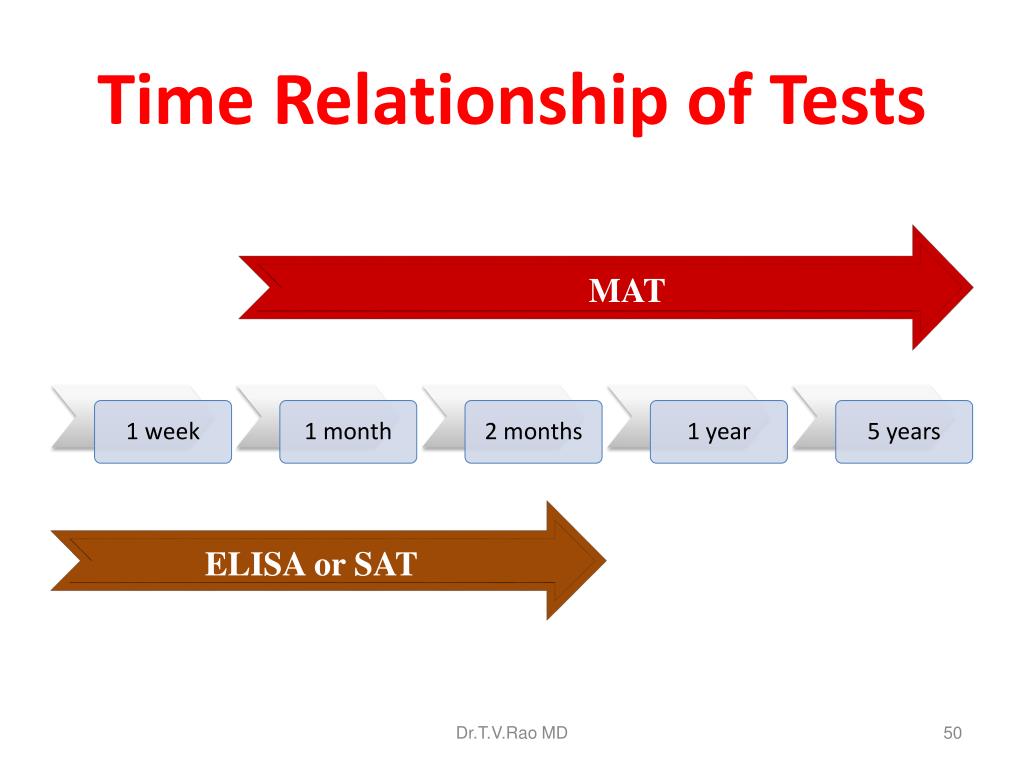 Time Relationship of Tests

MAT

1 week
1 month
2 months
1 year
5 years

ELISA or SAT

Dr.T.V.Rao MD

50